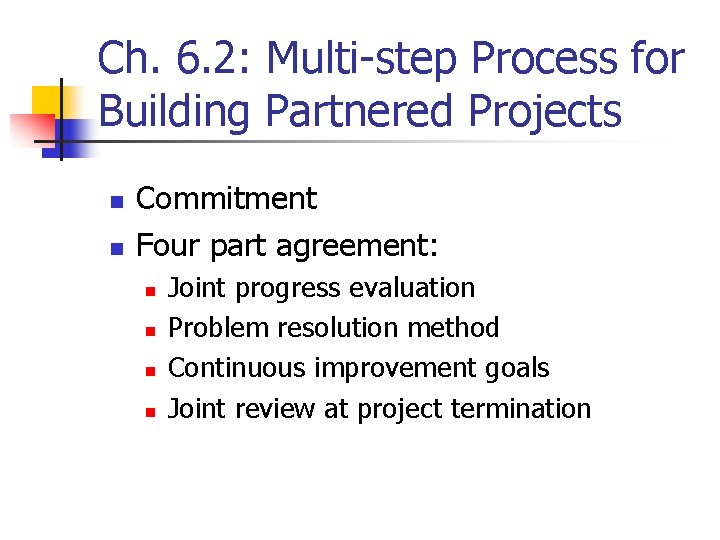 Ch. 6.2: Multi-step Process for Building Partnered Projects

- Commitment
- Four part agreement:
  - Joint progress evaluation
  - Problem resolution method
  - Continuous improvement goals
  - Joint review at project termination